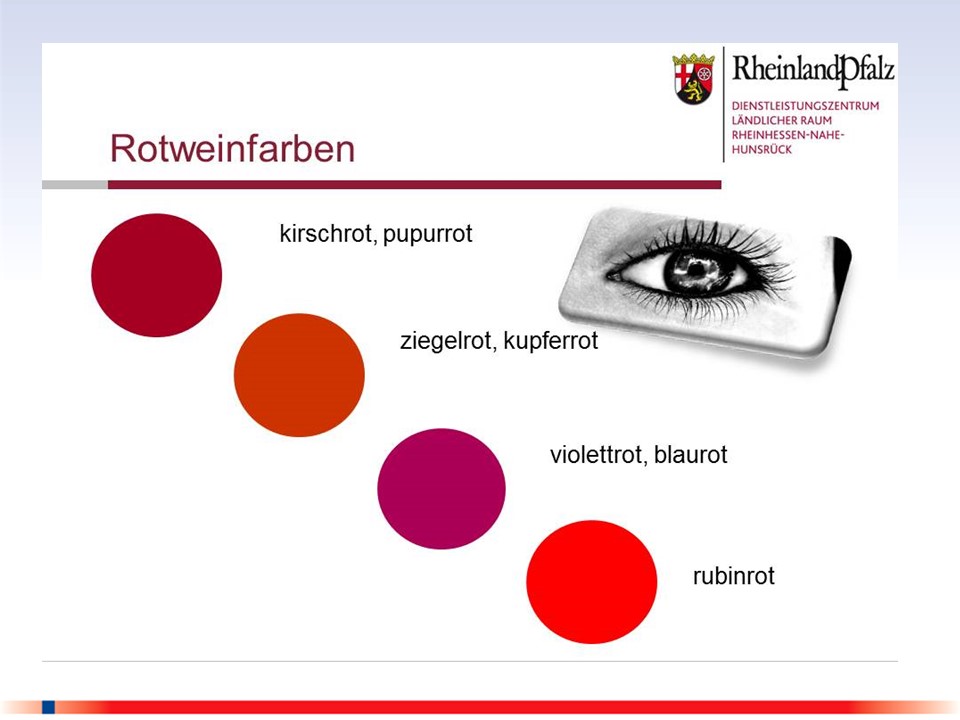 RheinlandPfalz
DIENSTLEISTUNGSZENTRUM LÄNDLICHER RAUM RHEINHESSEN-NAHE-HUNSRÜCK

Rotweinfarben

kirschrot, pupurrot

ziegelrot, kupferrot

violettrot, blaurot

rubinrot